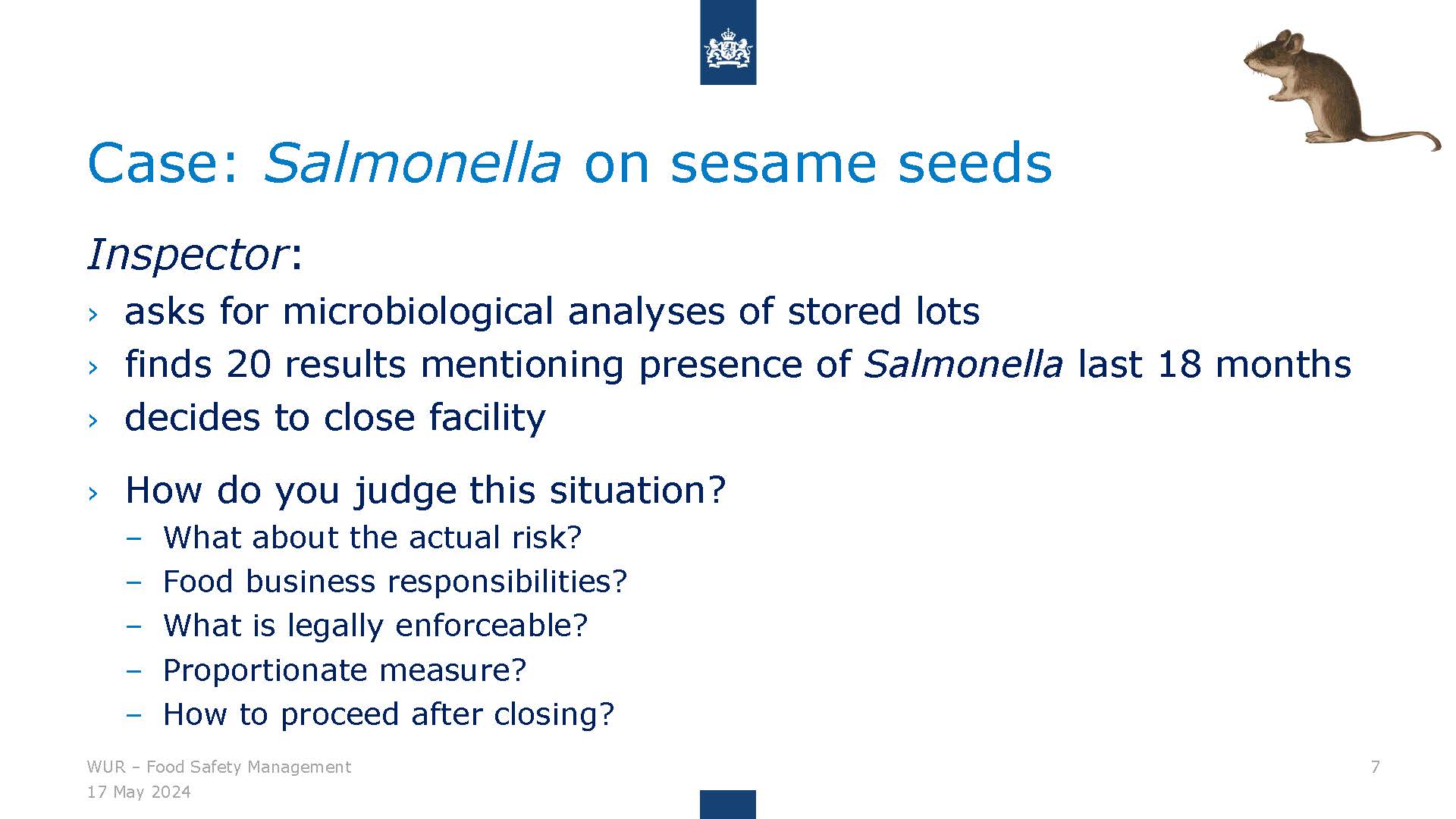 Case: Salmonella on sesame seeds

Inspector:

› asks for microbiological analyses of stored lots
› finds 20 results mentioning presence of Salmonella last 18 months
› decides to close facility

› How do you judge this situation?
– What about the actual risk?
– Food business responsibilities?
– What is legally enforceable?
– Proportionate measure?
– How to proceed after closing?

WUR – Food Safety Management
17 May 2024

7